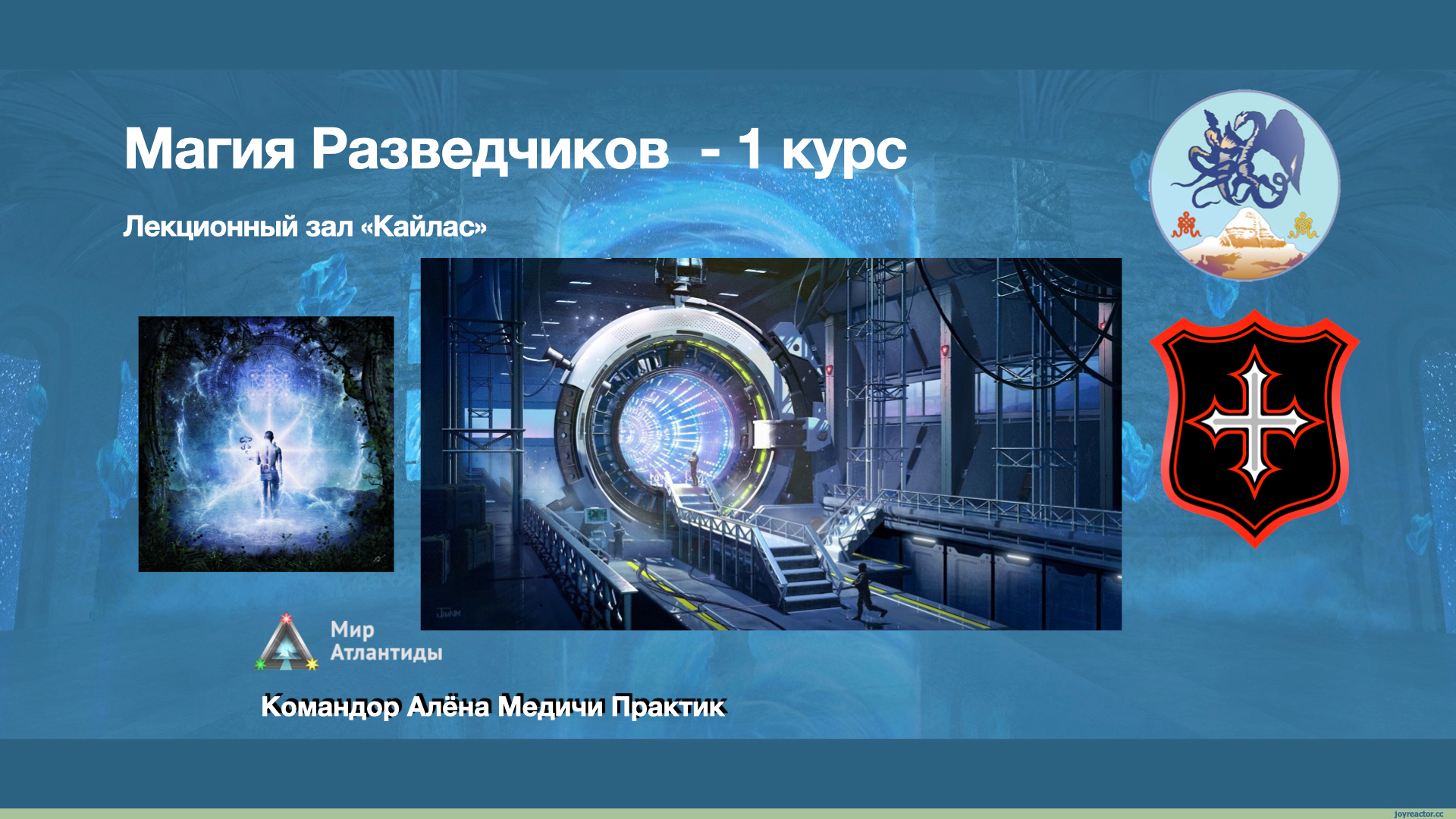 Магия Разведчиков - 1 курс

Лекционный зал «Кайлас»

Мир Атлантиды

Командор Алёна Медичи Практик

joyreactor.cc